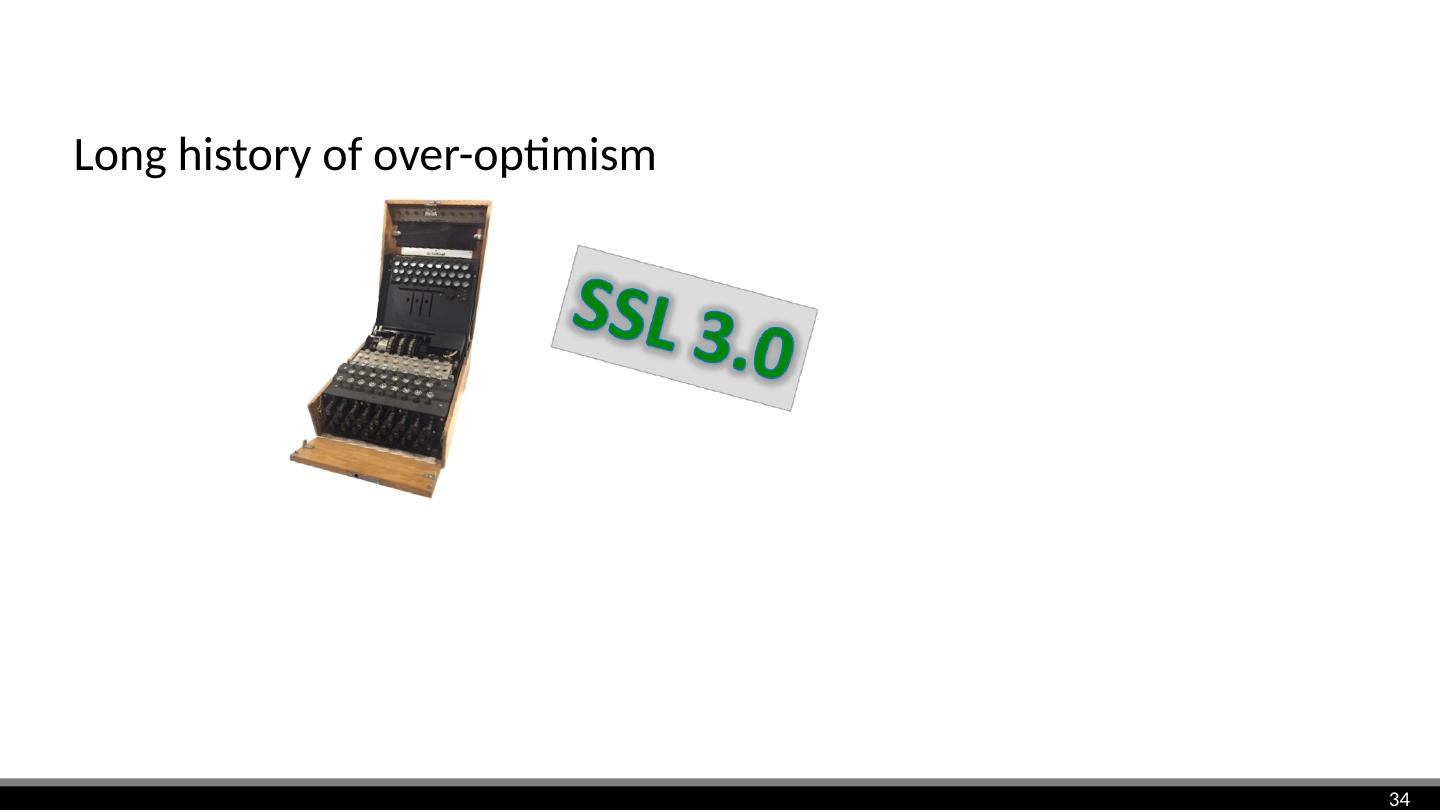 Long history of over-optimism

SSL 3.0

34